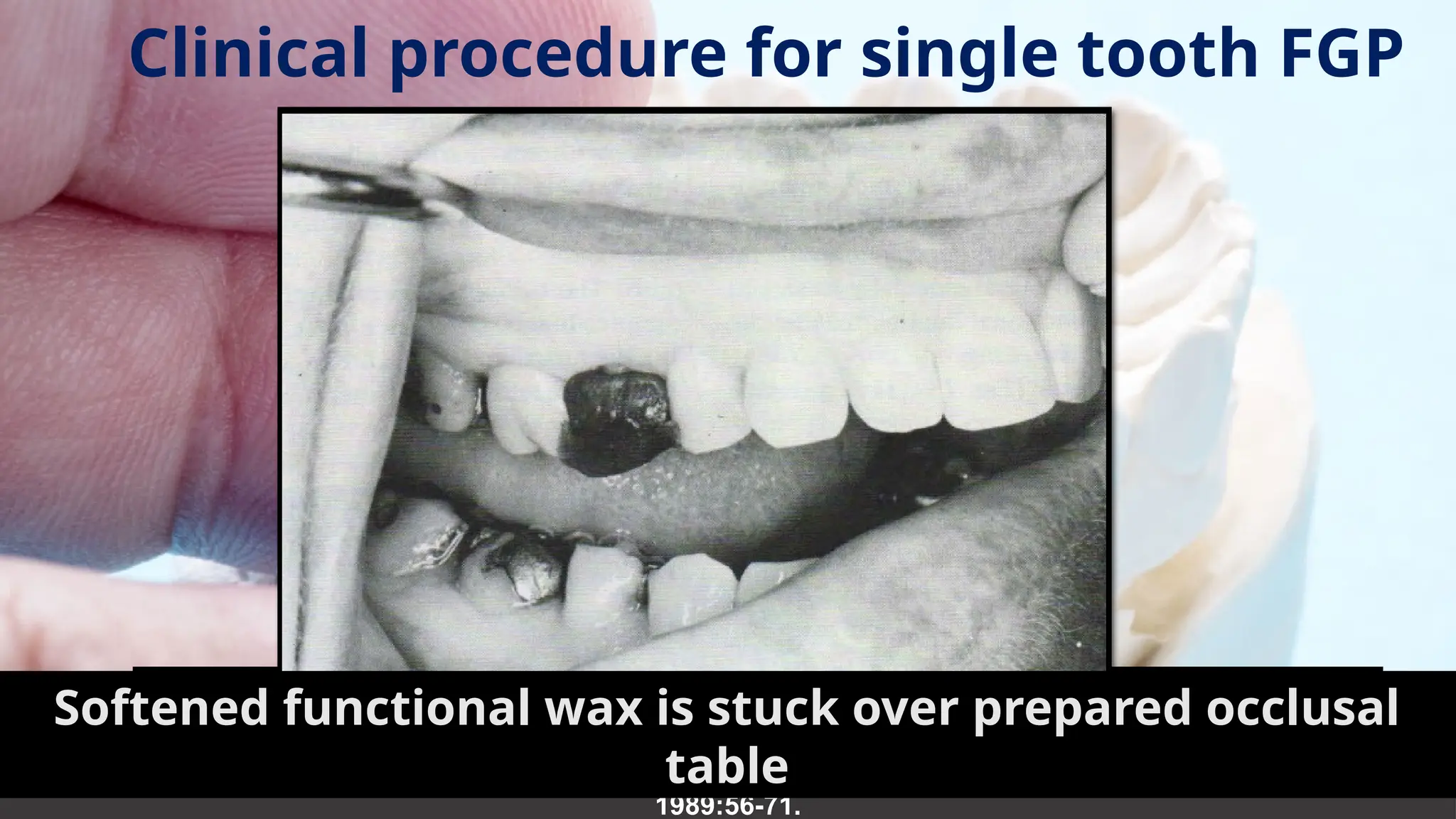 Clinical procedure for single tooth FGP

Softened functional wax is stuck over prepared occlusal table

1989:56-71.